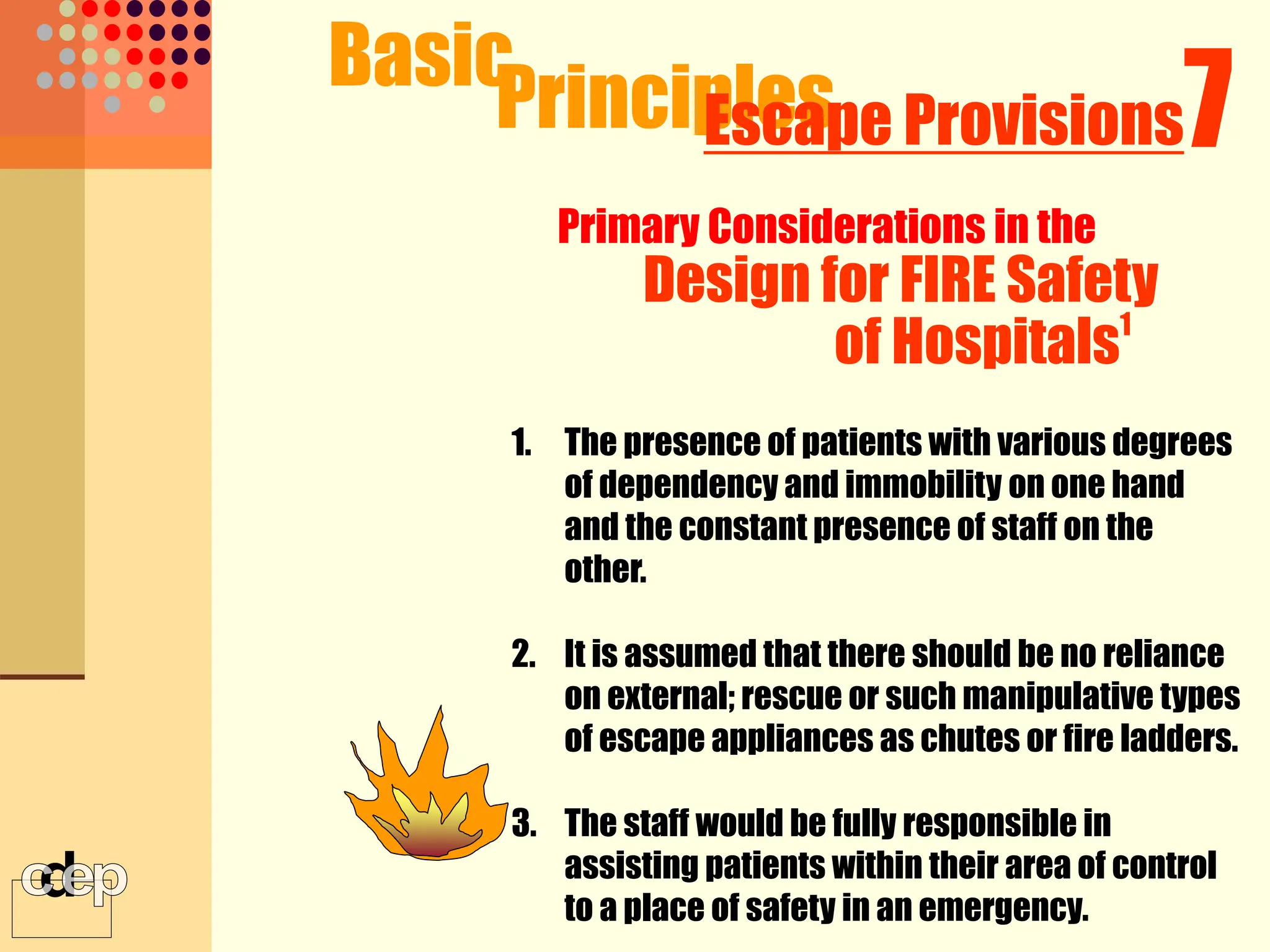 Basic Principles Escape Provisions 7

Primary Considerations in the Design for FIRE Safety of Hospitals$^1$

1. The presence of patients with various degrees of dependency and immobility on one hand and the constant presence of staff on the other.

2. It is assumed that there should be no reliance on external; rescue or such manipulative types of escape appliances as chutes or fire ladders.

3. The staff would be fully responsible in assisting patients within their area of control to a place of safety in an emergency.

cdep